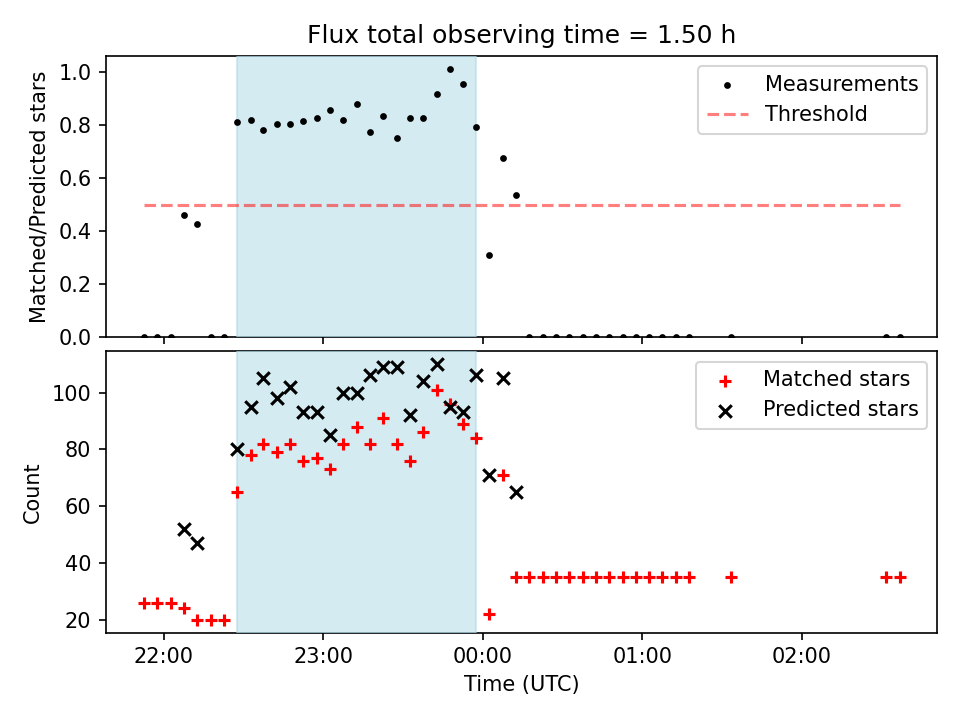 Flux total observing time = 1.50 h

Matched/Predicted stars

1.0
0.8
0.6
0.4
0.2
0.0

Measurements
Threshold

Count

100
80
60
40
20

Matched stars
Predicted stars

22:00
23:00
00:00
01:00
02:00

Time (UTC)